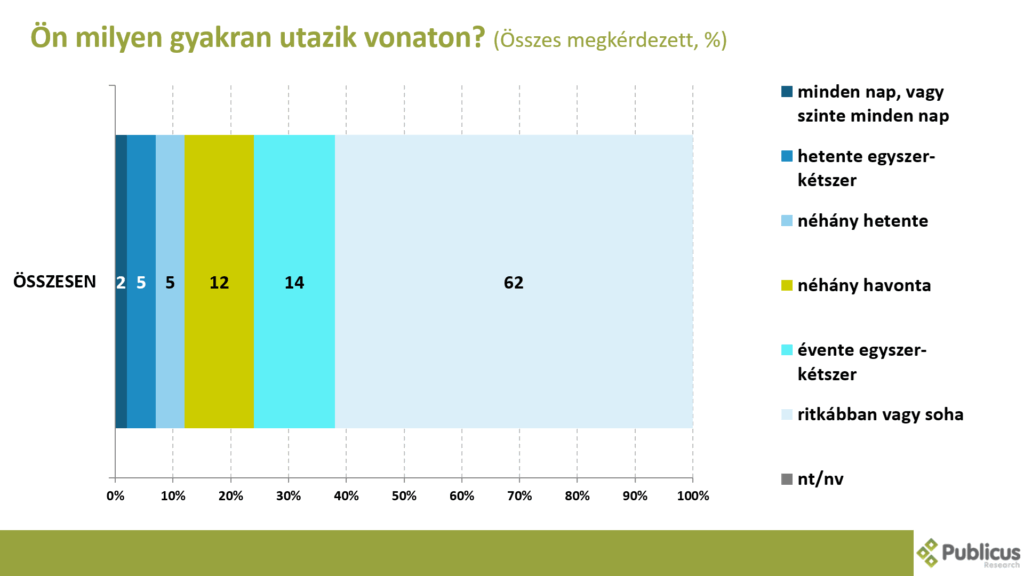 Ön milyen gyakran utazik vonaton? (Összes megkérdezett, %)

ÖSSZESEN 2 5 5 12 14 62

0% 10% 20% 30% 40% 50% 60% 70% 80% 90% 100%

minden nap, vagy szinte minden nap
hetente egyszer-kétszer
néhány hetente
néhány havonta
évente egyszer-kétszer
ritkábban vagy soha
nt/nv

Publicus Research